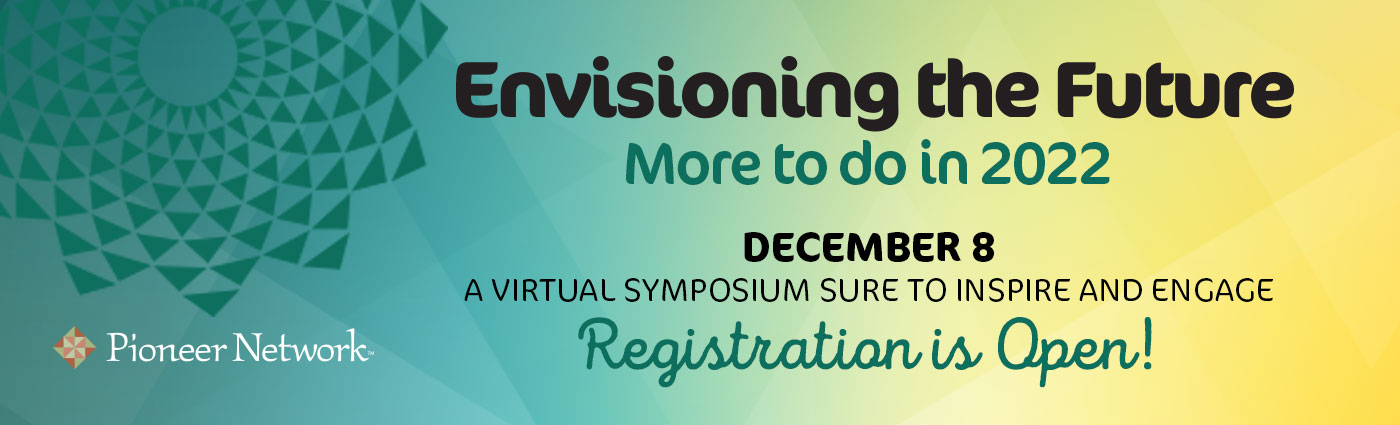 Envisioning the Future
More to do in 2022

DECEMBER 8
A VIRTUAL SYMPOSIUM SURE TO INSPIRE AND ENGAGE
Registration is Open!

Pioneer Network™